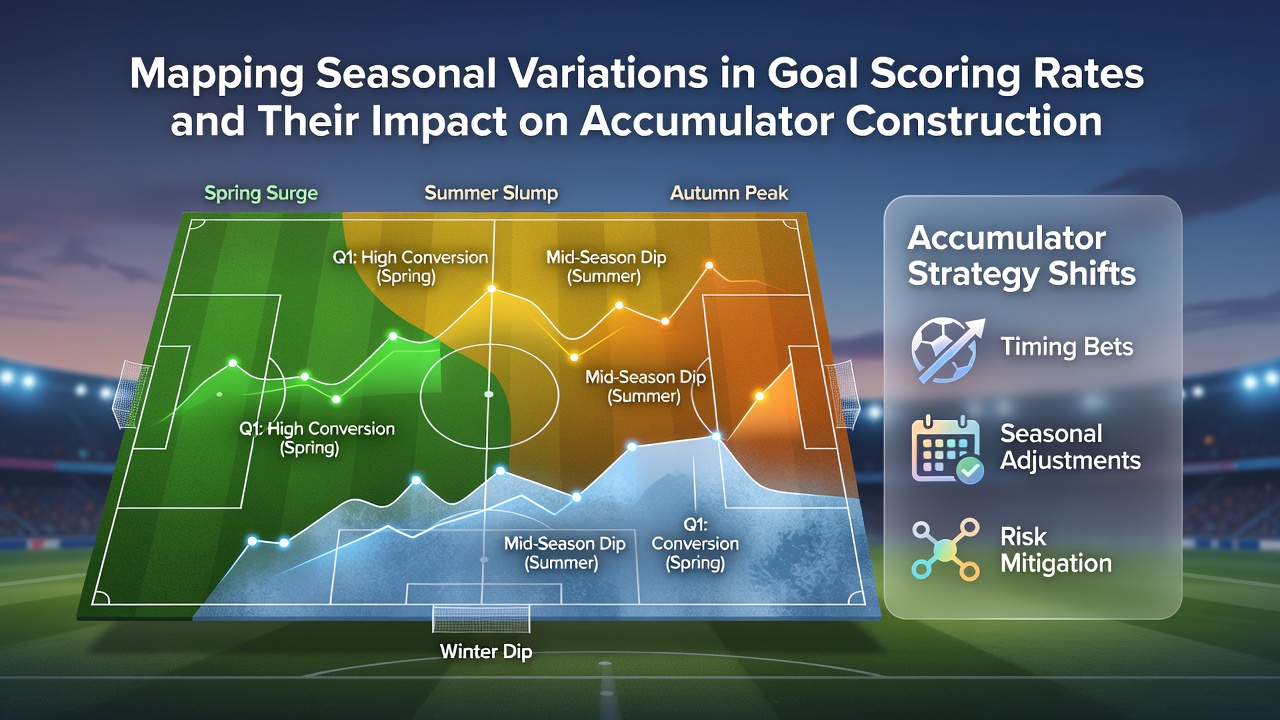 Mapping Seasonal Variations in Goal Scoring Rates and Their Impact on Accumulator Construction

Spring Surge

Summer Slump

Autumn Peak

Q1: High Conversion (Spring)

Mid-Season Dip (Summer)

Mid-Season Dip (Summer)

Q1: High Conversion (Spring)

Mid-Season Dip (Summer)

Q1: Conversion (Spring)

Winter Dip

Accumulator Strategy Shifts

Timing Bets

Seasonal Adjustments

Risk Mitigation